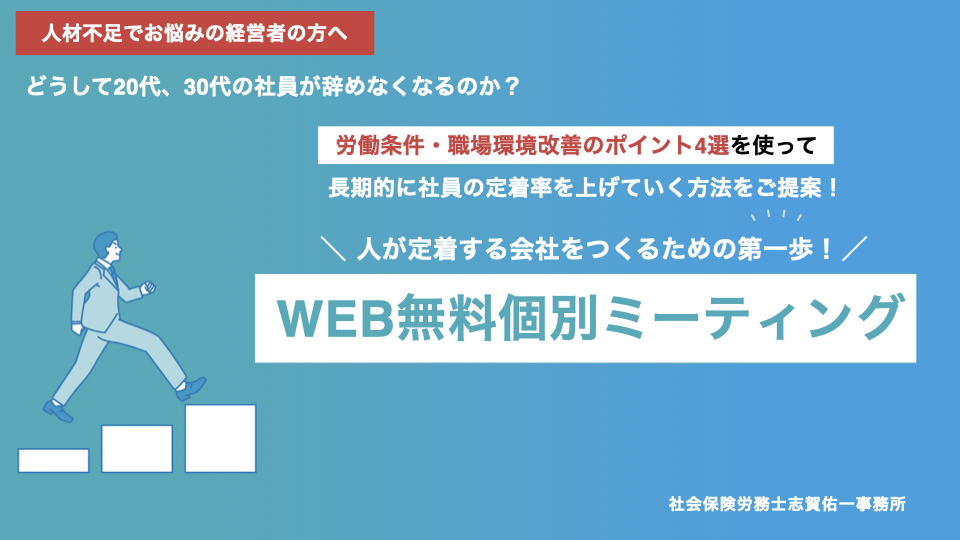 人材不足でお悩みの経営者の方へ

どうして20代、30代の社員が辞めなくなるのか？

労働条件・職場環境改善のポイント4選を使って

長期的に社員の定着率を上げていく方法をご提案！

＼ 人が定着する会社をつくるための第一歩！ ／

WEB無料個別ミーティング

社会保険労務士志賀佑一事務所